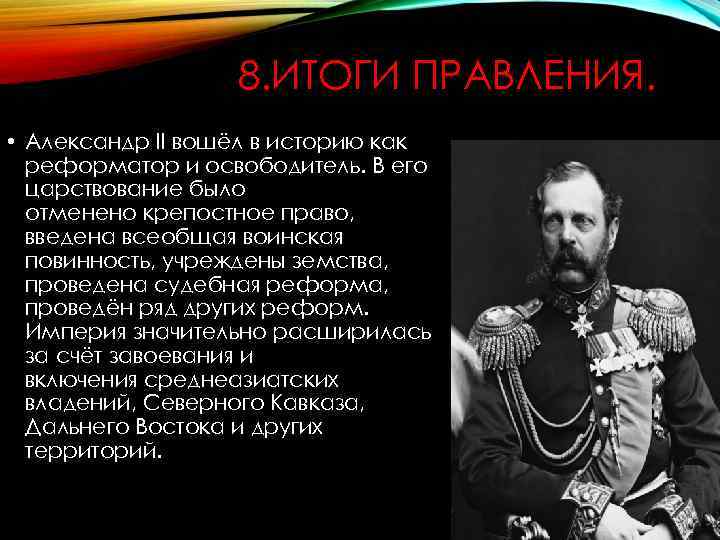 8.ИТОГИ ПРАВЛЕНИЯ.

• Александр II вошёл в историю как реформатор и освободитель. В его царствование было отменено крепостное право, введена всеобщая воинская повинность, учреждены земства, проведена судебная реформа, проведён ряд других реформ. Империя значительно расширилась за счёт завоевания и включения среднеазиатских владений, Северного Кавказа, Дальнего Востока и других территорий.